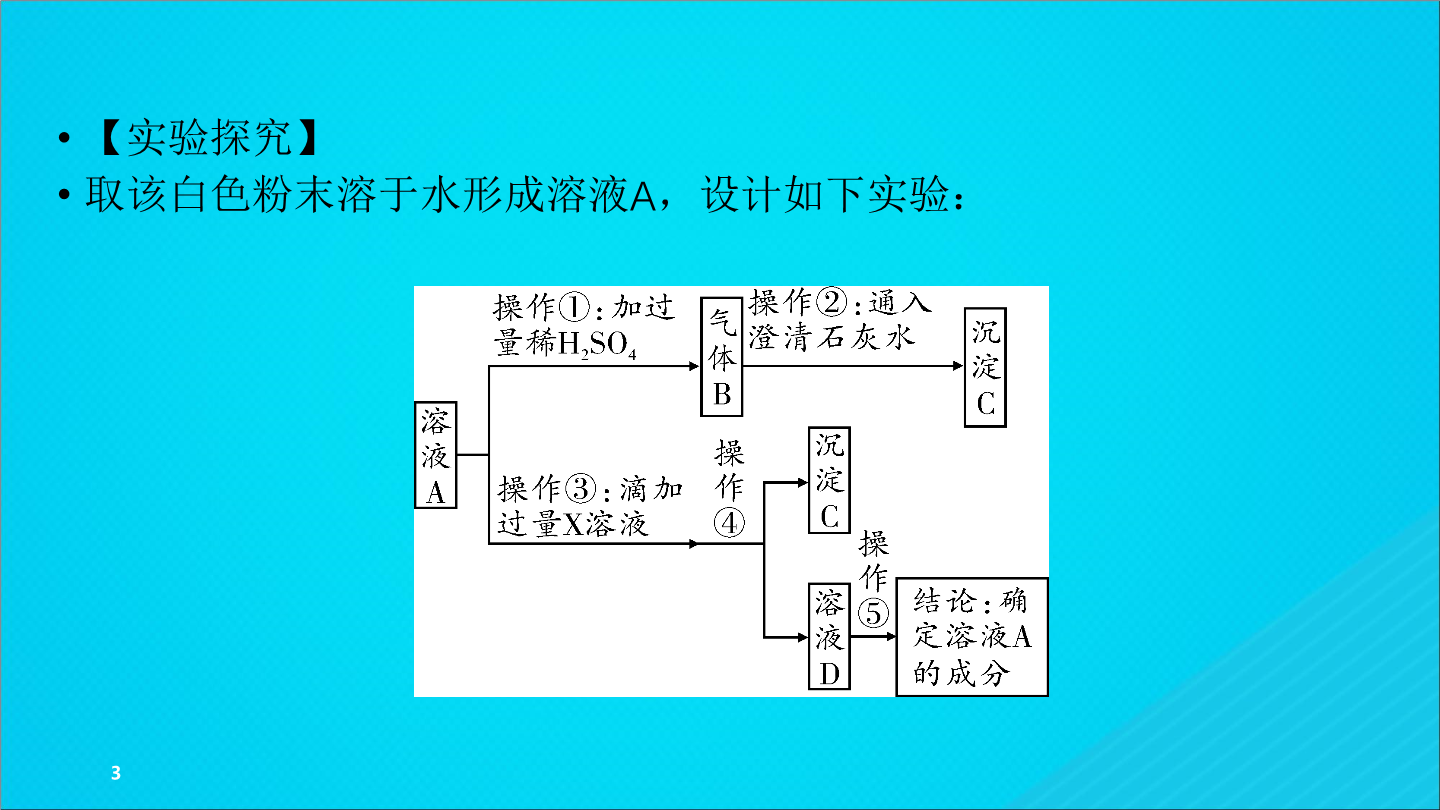 • 【实验探究】
• 取该白色粉末溶于水形成溶液A，设计如下实验：

溶液A

操作①：加过量稀$H_2SO_4$

气体B

操作②：通入澄清石灰水

沉淀C

操作③：滴加过量X溶液

操作④

沉淀C

溶液D

操作⑤

结论：确定溶液A的成分

3